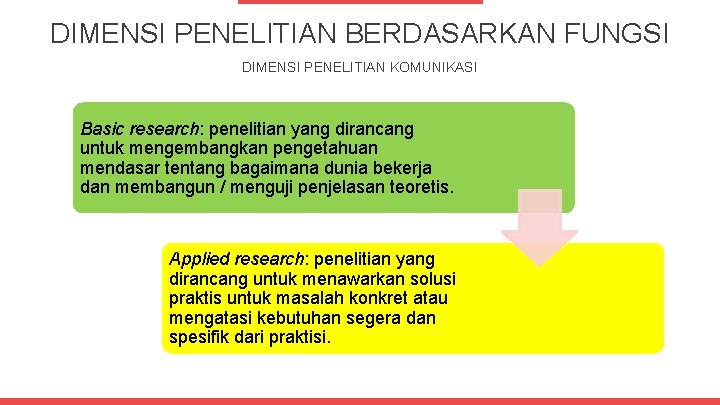 DIMENSI PENELITIAN BERDASARKAN FUNGSI

DIMENSI PENELITIAN KOMUNIKASI

Basic research: penelitian yang dirancang untuk mengembangkan pengetahuan mendasar tentang bagaimana dunia bekerja dan membangun / menguji penjelasan teoretis.

Applied research: penelitian yang dirancang untuk menawarkan solusi praktis untuk masalah konkret atau mengatasi kebutuhan segera dan spesifik dari praktisi.